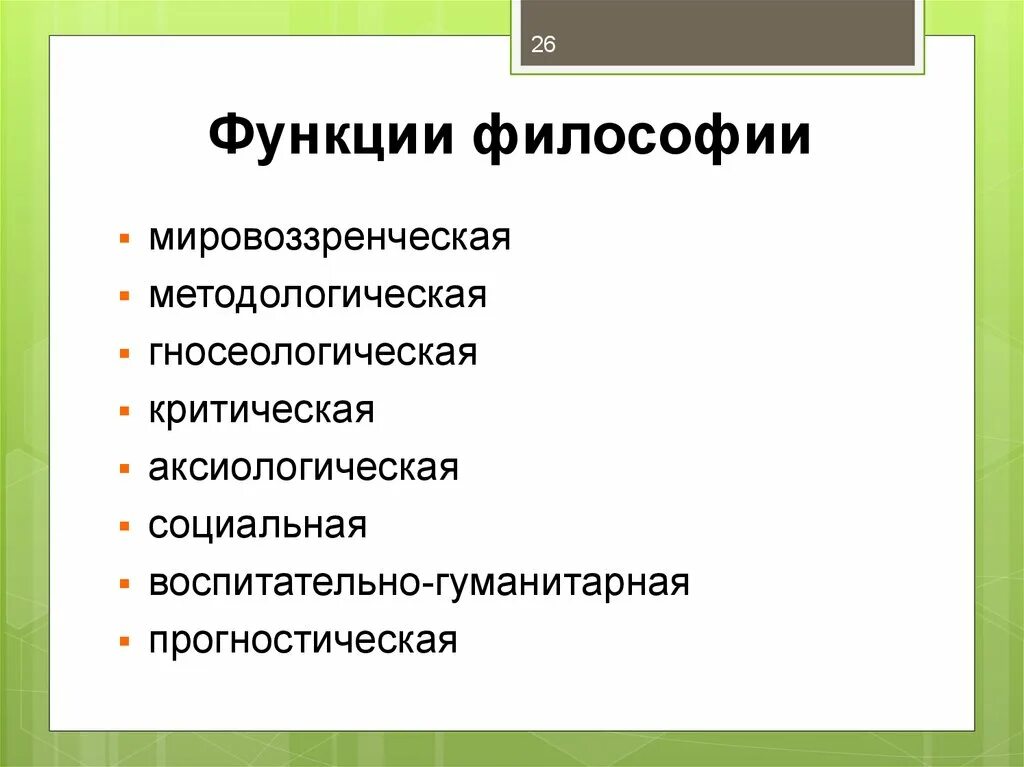 26

Функции философии

- мировоззренческая
- методологическая
- гносеологическая
- критическая
- аксиологическая
- социальная
- воспитательно-гуманитарная
- прогностическая